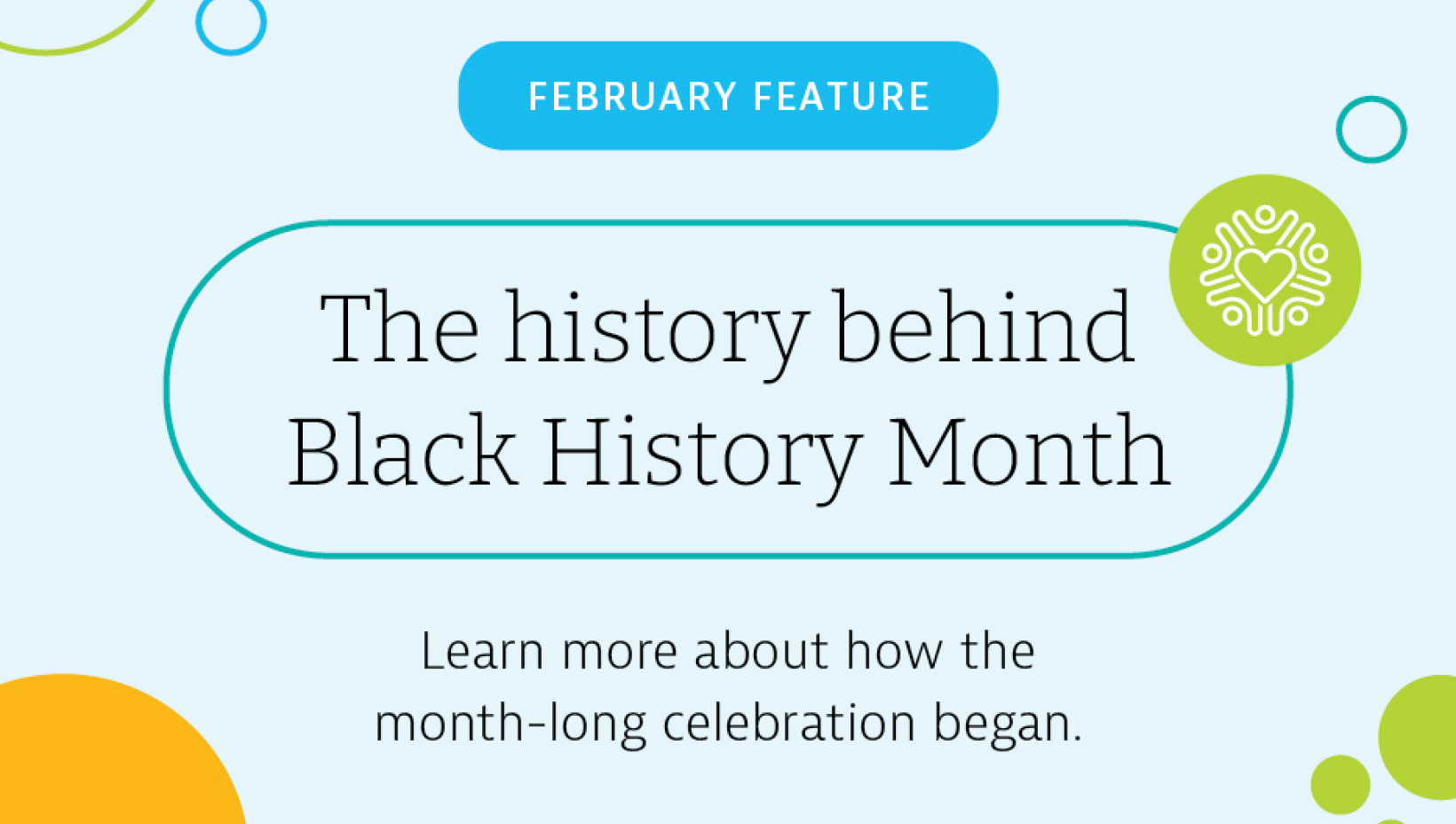 FEBRUARY FEATURE

The history behind Black History Month

Learn more about how the month-long celebration began.